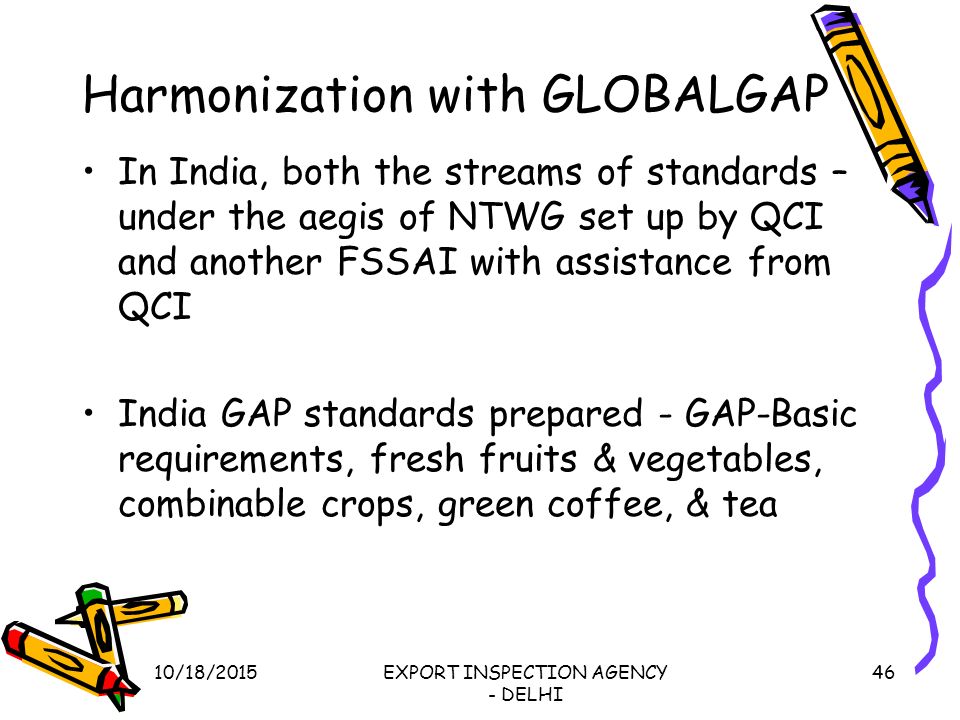 Harmonization with GLOBALGAP

• In India, both the streams of standards – under the aegis of NTWG set up by QCI and another FSSAI with assistance from QCI

• India GAP standards prepared - GAP-Basic requirements, fresh fruits & vegetables, combinable crops, green coffee, & tea

10/18/2015

EXPORT INSPECTION AGENCY - DELHI

46